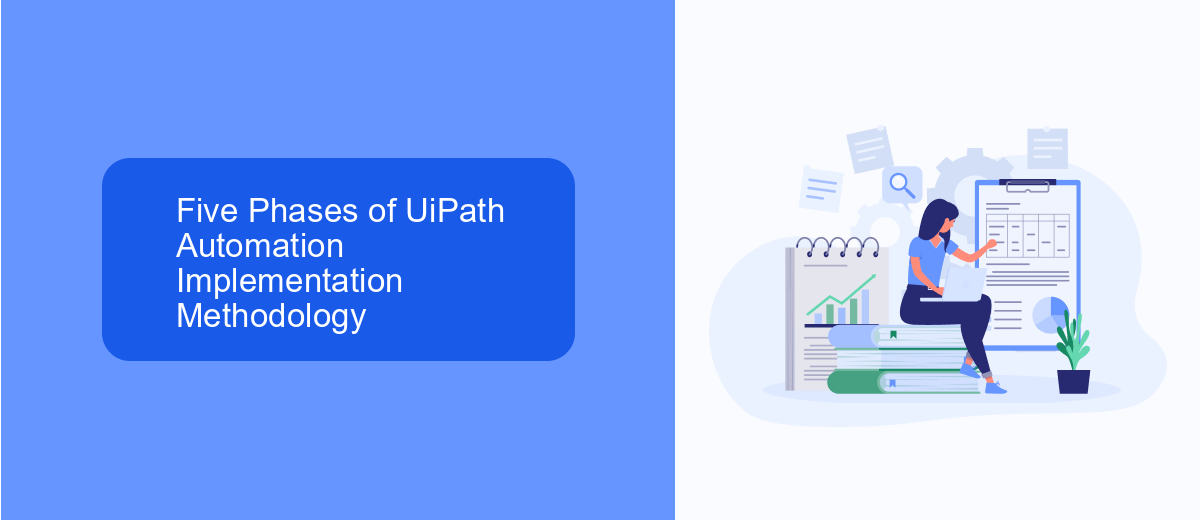 Five Phases of UiPath Automation Implementation Methodology